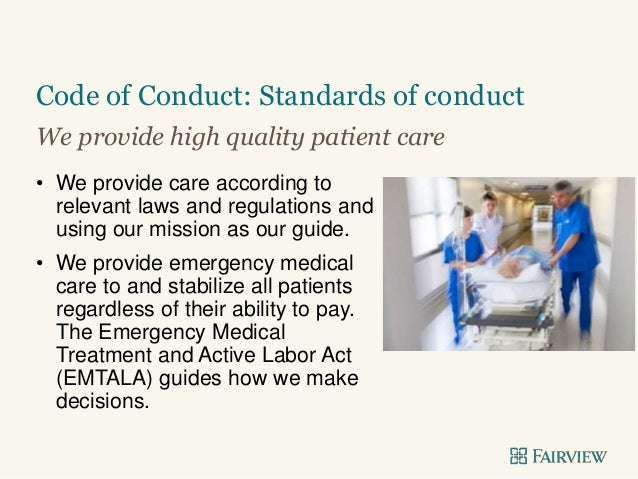 Code of Conduct: Standards of conduct

We provide high quality patient care

• We provide care according to relevant laws and regulations and using our mission as our guide.

• We provide emergency medical care to and stabilize all patients regardless of their ability to pay. The Emergency Medical Treatment and Active Labor Act (EMTALA) guides how we make decisions.

FAIRVIEW